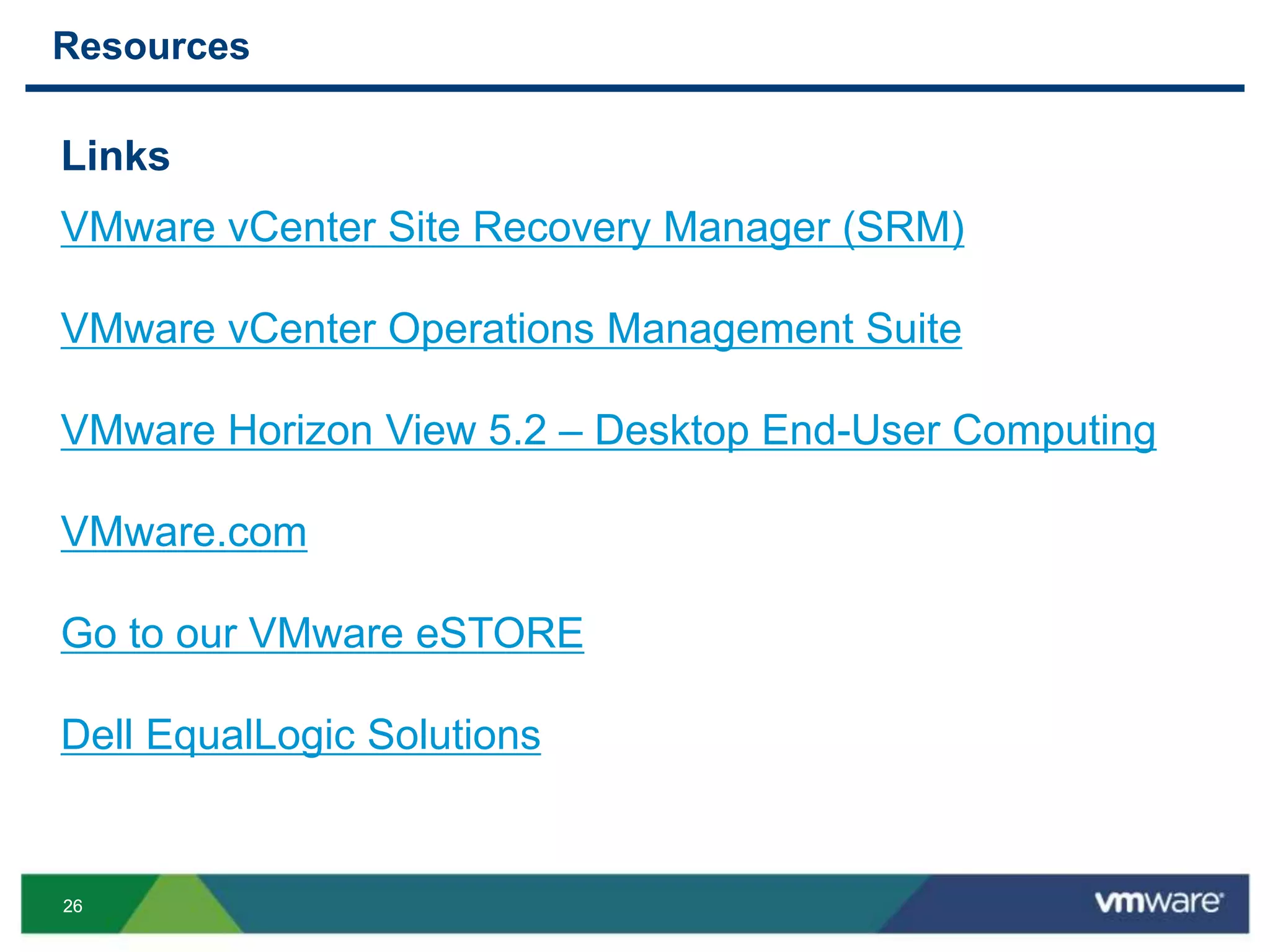 Resources

Links

VMware vCenter Site Recovery Manager (SRM)

VMware vCenter Operations Management Suite

VMware Horizon View 5.2 – Desktop End-User Computing

VMware.com

Go to our VMware eSTORE

Dell EqualLogic Solutions

26

vmware